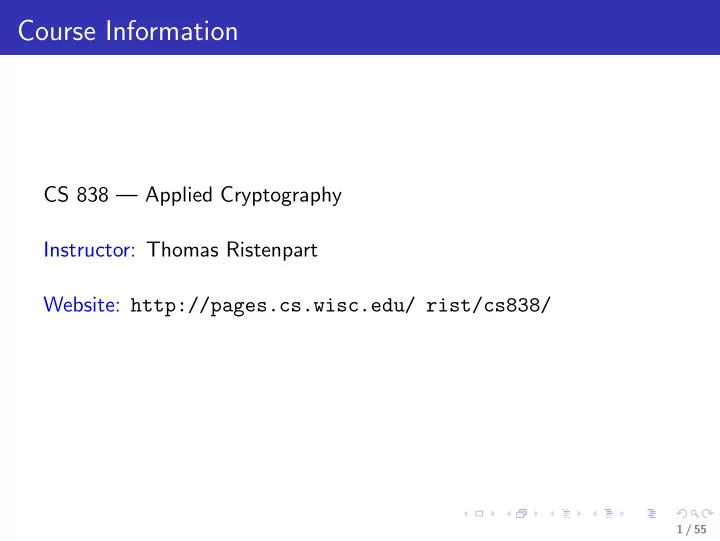 Course Information

CS 838 — Applied Cryptography

Instructor: Thomas Ristenpart

Website: http://pages.cs.wisc.edu/ rist/cs838/

1 / 55